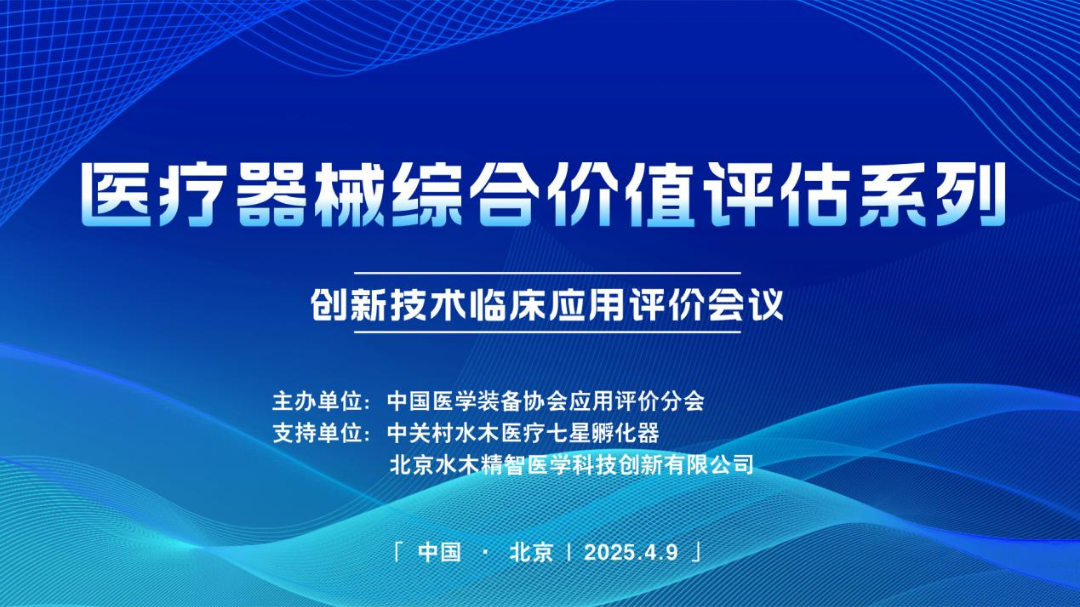 医疗器械综合价值评估系列

创新技术临床应用评价会议

主办单位：中国医学装备协会应用评价分会
支持单位：中关村水木医疗七星孵化器
北京水木精智医学科技创新有限公司

「 中国 · 北京 | 2025.4.9 」